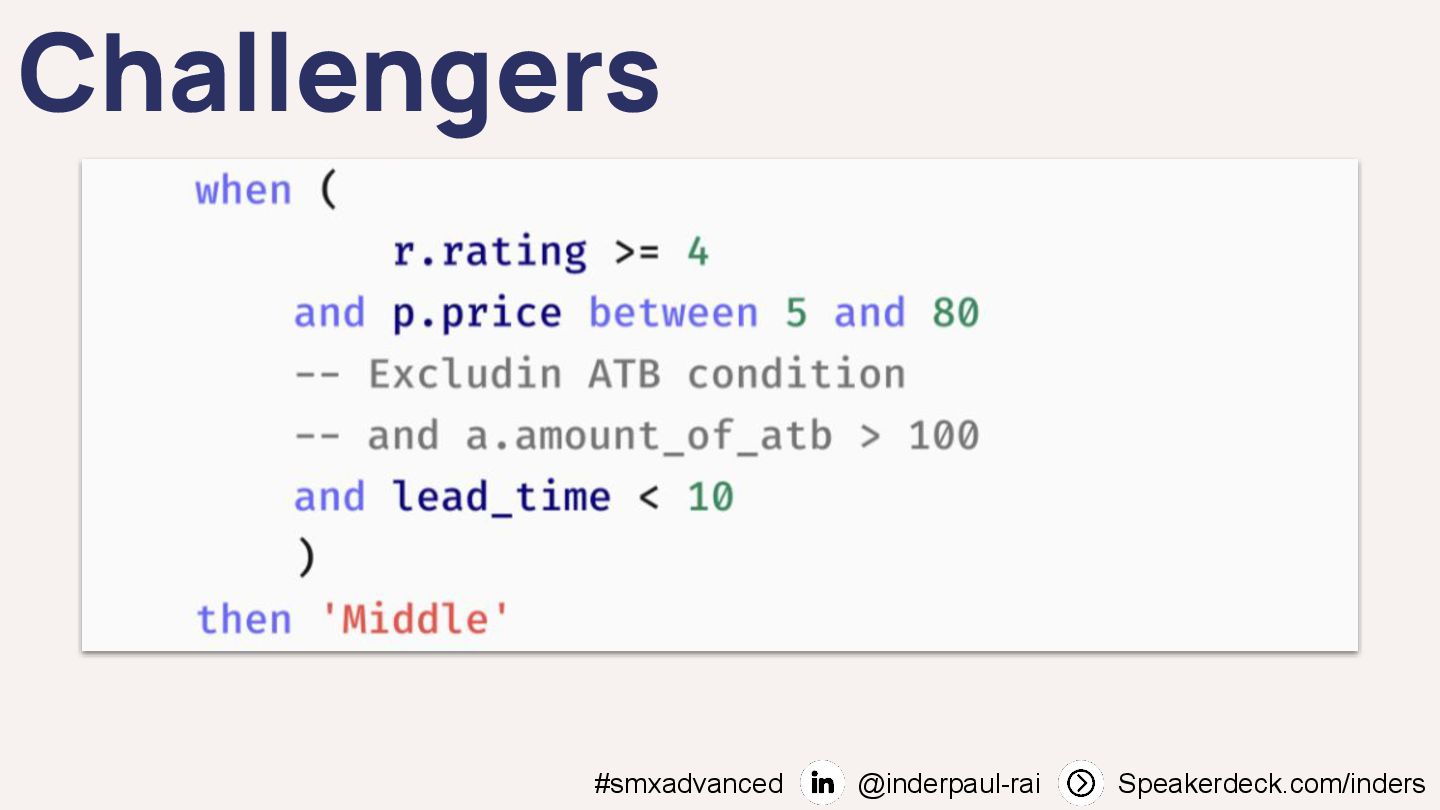 Challengers

when (
r.rating >= 4
and p.price between 5 and 80
-- Excludin ATB condition
-- and a.amount_of_atb > 100
and lead_time < 10
)
then 'Middle'

#smxadvanced in @inderpaul-rai Speakerdeck.com/inders